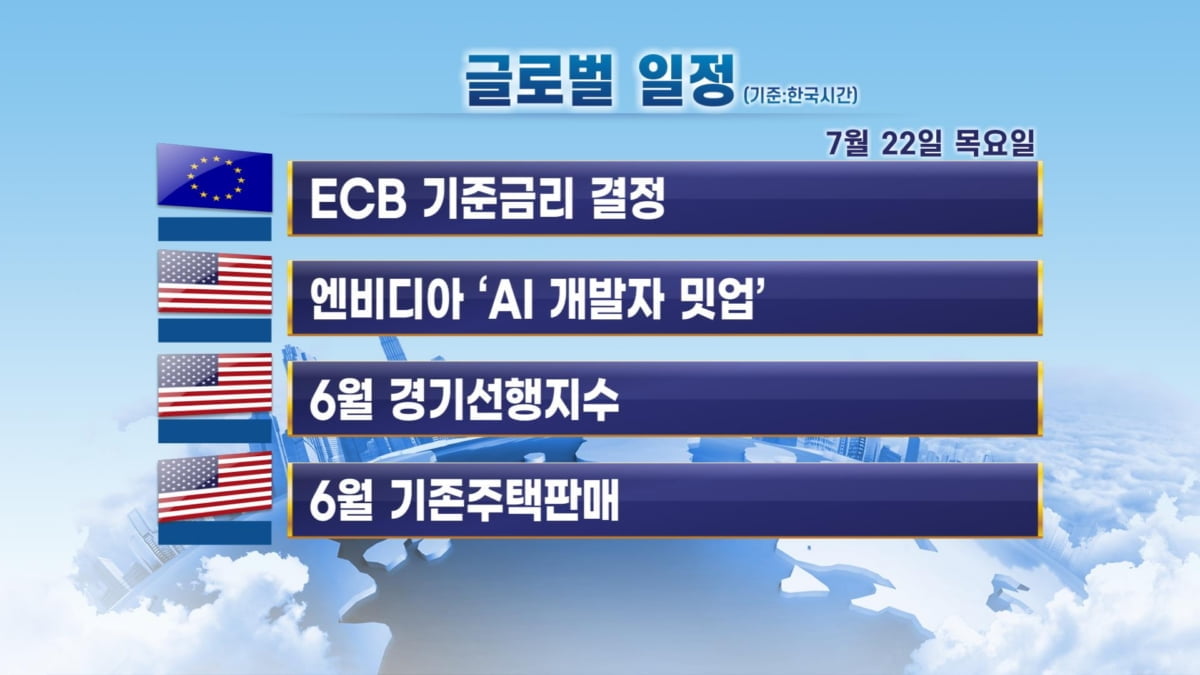 글로벌 일정 (기준:한국시간)

7월 22일 목요일

ECB 기준금리 결정

엔비디아 'AI 개발자 밋업'

6월 경기선행지수

6월 기존주택판매